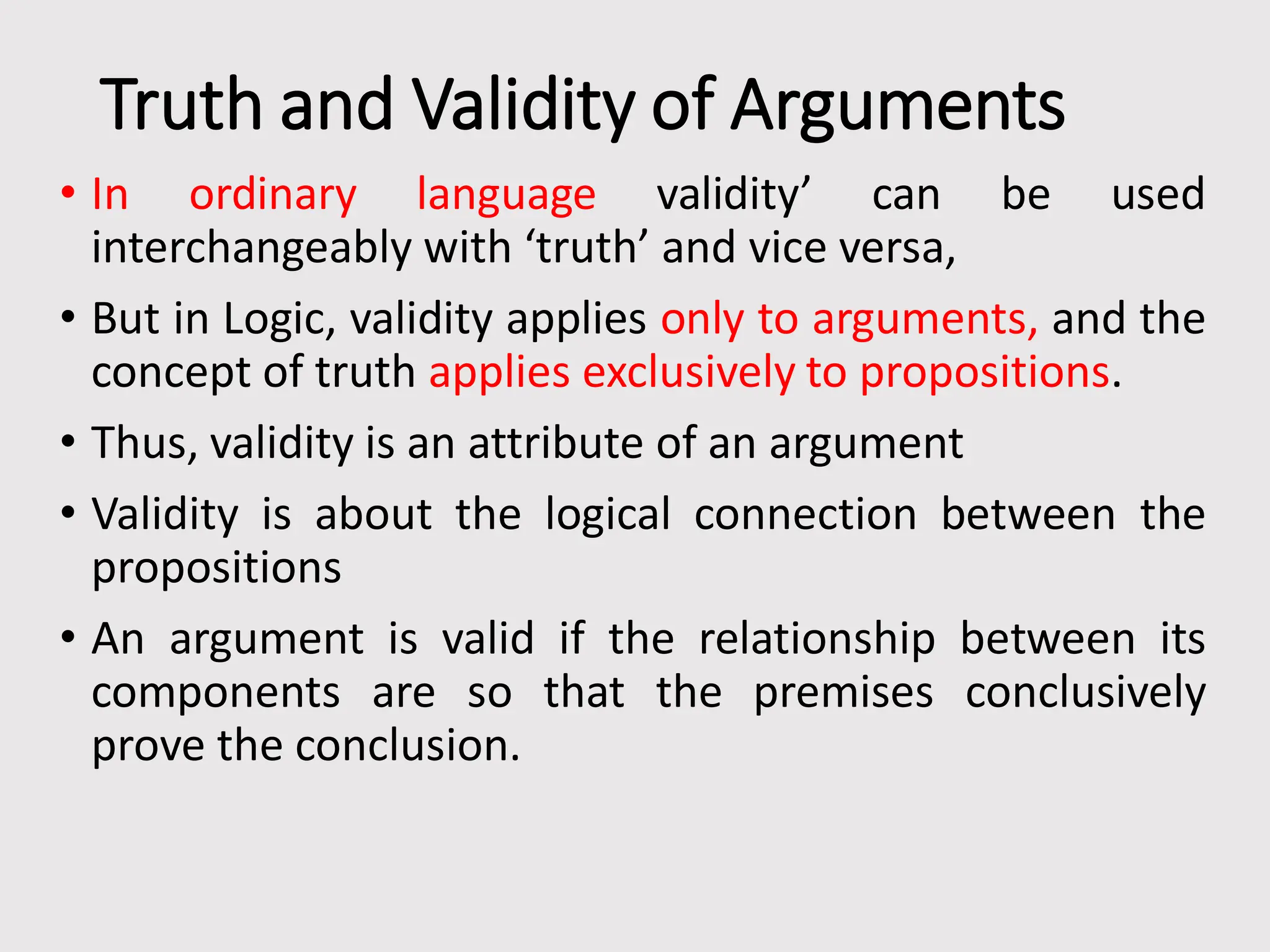 Truth and Validity of Arguments

• In ordinary language validity’ can be used interchangeably with ‘truth’ and vice versa,

• But in Logic, validity applies only to arguments, and the concept of truth applies exclusively to propositions.

• Thus, validity is an attribute of an argument

• Validity is about the logical connection between the propositions

• An argument is valid if the relationship between its components are so that the premises conclusively prove the conclusion.